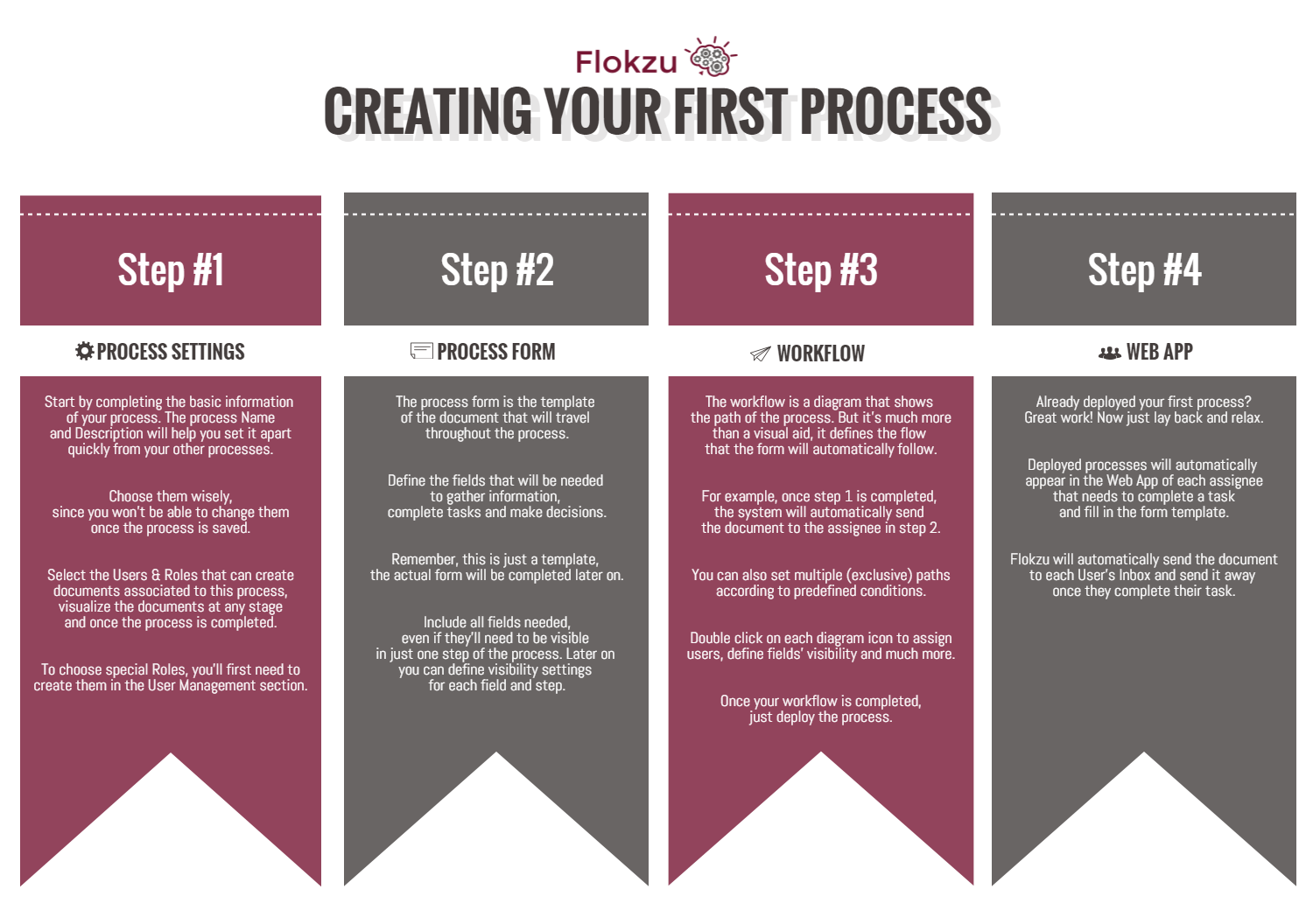 Flokzu

CREATING YOUR FIRST PROCESS

Step #1

PROCESS SETTINGS

Start by completing the basic information of your process. The process Name and Description will help you set it apart quickly from your other processes.

Choose them wisely, since you won't be able to change them once the process is saved.

Select the Users & Roles that can create documents associated to this process, visualize the documents at any stage and once the process is completed.

To choose special Roles, you'll first need to create them in the User Management section.

Step #2

PROCESS FORM

The process form is the template of the document that will travel throughout the process.

Define the fields that will be needed to gather information, complete tasks and make decisions.

Remember, this is just a template, the actual form will be completed later on.

Include all fields needed, even if they'll need to be visible in just one step of the process. Later on you can define visibility settings for each field and step.

Step #3

WORKFLOW

The workflow is a diagram that shows the path of the process. But it's much more than a visual aid, it defines the flow that the form will automatically follow.

For example, once step 1 is completed, the system will automatically send the document to the assignee in step 2.

You can also set multiple (exclusive) paths according to predefined conditions.

Double click on each diagram icon to assign users, define fields' visibility and much more.

Once your workflow is completed, just deploy the process.

Step #4

WEB APP

Already deployed your first process? Great work! Now just lay back and relax.

Deployed processes will automatically appear in the Web App of each assignee that needs to complete a task and fill in the form template.

Flokzu will automatically send the document to each User's Inbox and send it away once they complete their task.